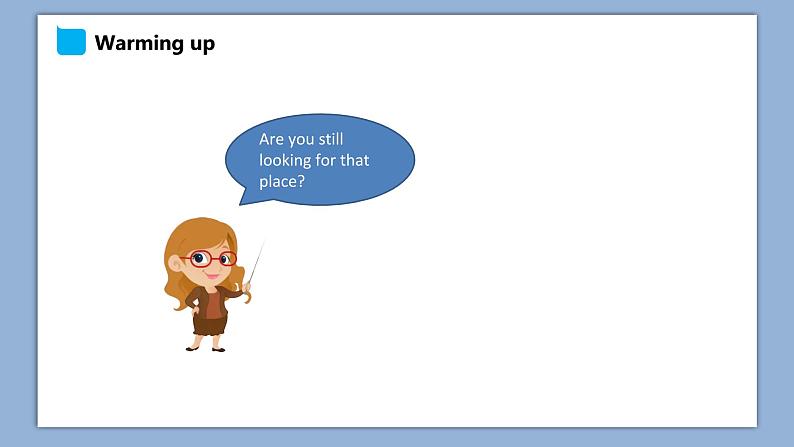 Warming up

Are you still looking for that place?